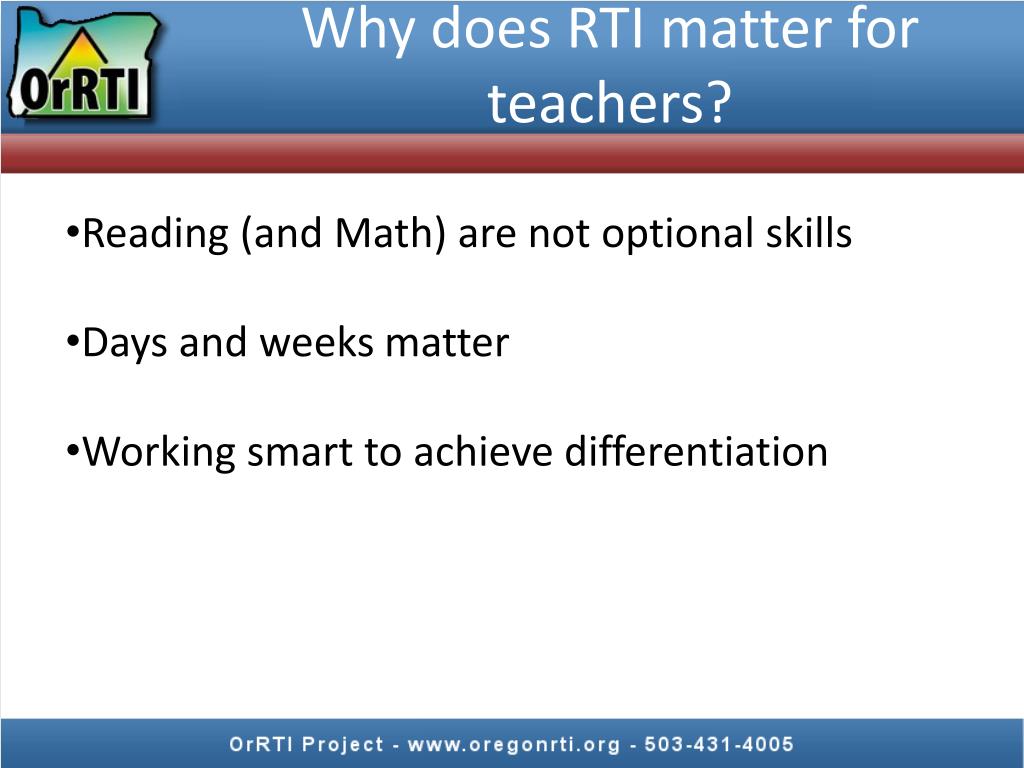 OrRTI

Why does RTI matter for teachers?

•Reading (and Math) are not optional skills

•Days and weeks matter

•Working smart to achieve differentiation

OrRTI Project - www.oregonrti.org - 503-431-4005